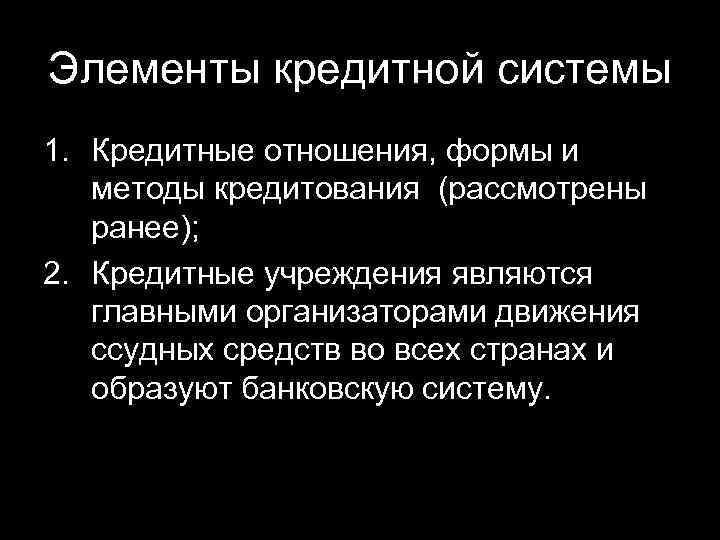 Элементы кредитной системы

1. Кредитные отношения, формы и методы кредитования (рассмотрены ранее);
2. Кредитные учреждения являются главными организаторами движения ссудных средств во всех странах и образуют банковскую систему.